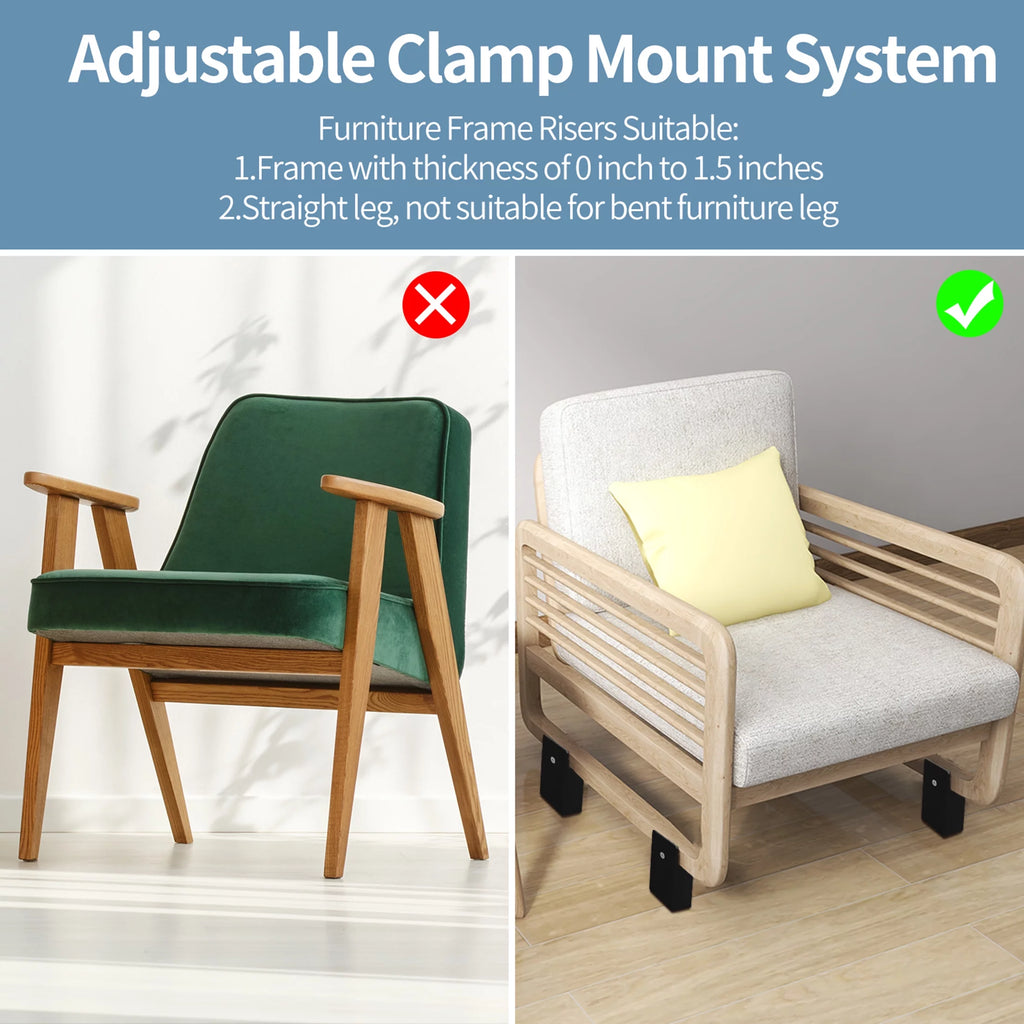 Adjustable Clamp Mount System

Furniture Frame Risers Suitable:
1.Frame with thickness of 0 inch to 1.5 inches
2.Straight leg, not suitable for bent furniture leg